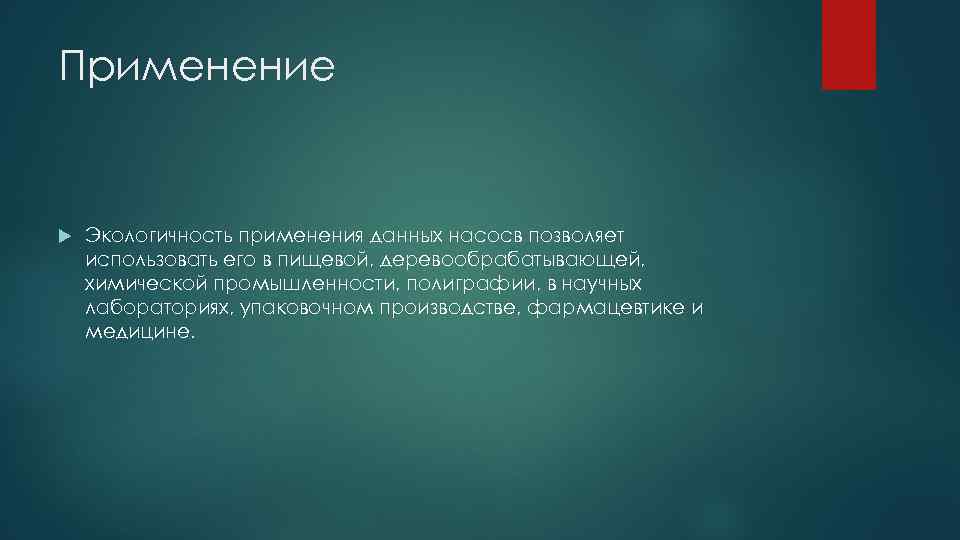 Применение

Экологичность применения данных насосв позволяет использовать его в пищевой, деревообрабатывающей, химической промышленности, полиграфии, в научных лабораториях, упаковочном производстве, фармацевтике и медицине.